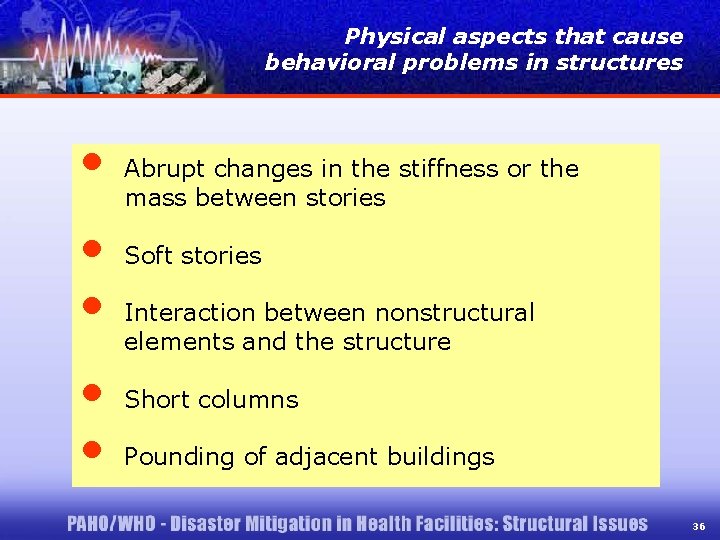 Physical aspects that cause behavioral problems in structures

- Abrupt changes in the stiffness or the mass between stories
- Soft stories
- Interaction between nonstructural elements and the structure
- Short columns
- Pounding of adjacent buildings

PAHO/WHO - Disaster Mitigation in Health Facilities: Structural Issues

36